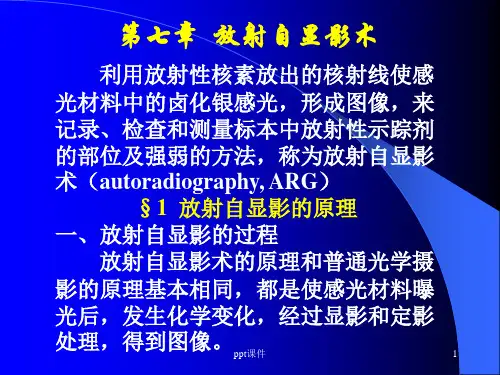 第七章 放射自显影术

利用放射性核素放出的核射线使感光材料中的卤化银感光，形成图像，来记录、检查和测量标本中放射性示踪剂的部位及强弱的方法，称为放射自显影术（autoradiography, ARG）

§1 放射自显影的原理

一、放射自显影的过程

放射自显影术的原理和普通光学摄影的原理基本相同，都是使感光材料曝光后，发生化学变化，经过显影和定影处理，得到图像。

ppt课件

1